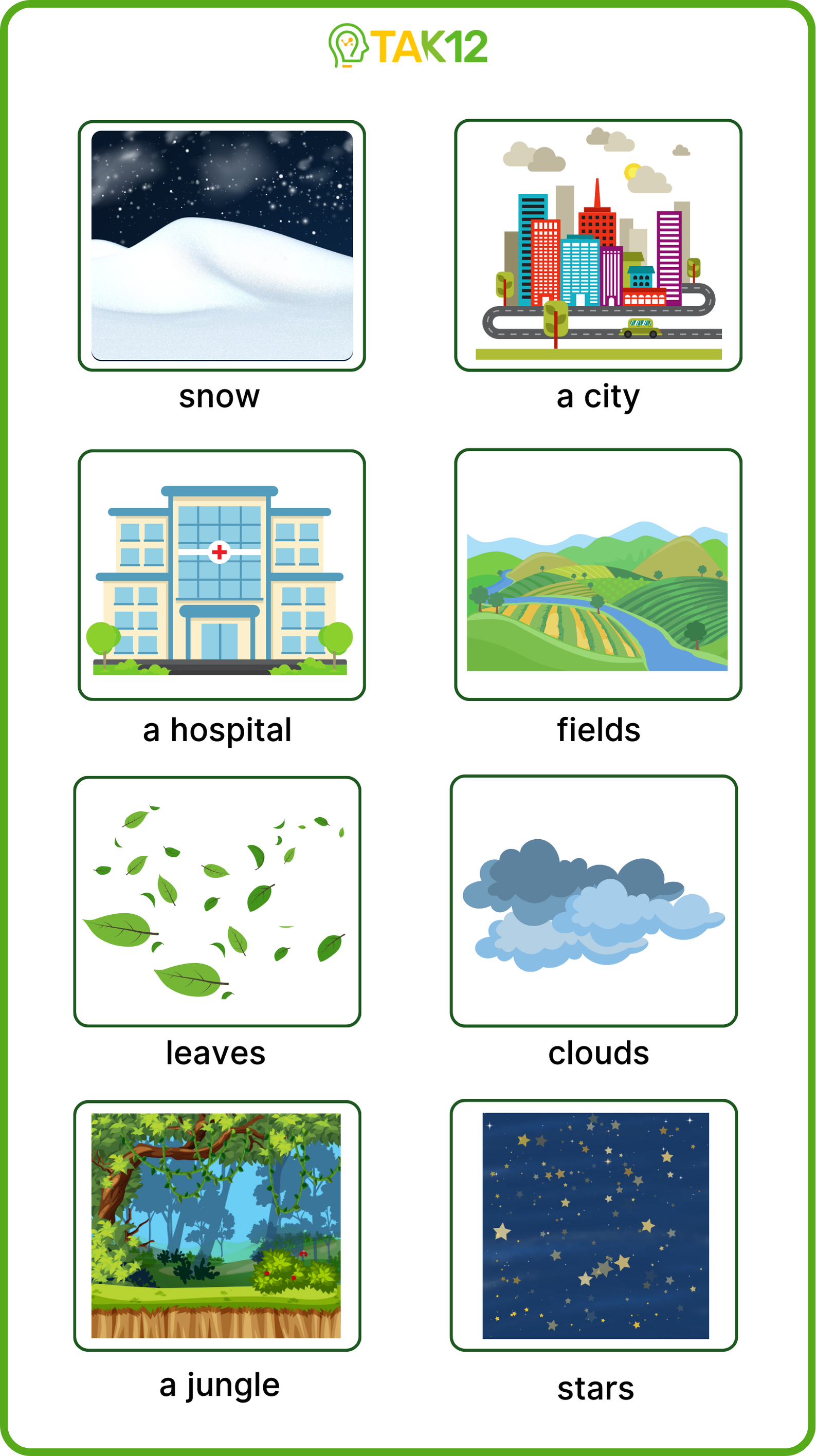 TAK12

snow

a city

a hospital

fields

leaves

clouds

a jungle

stars